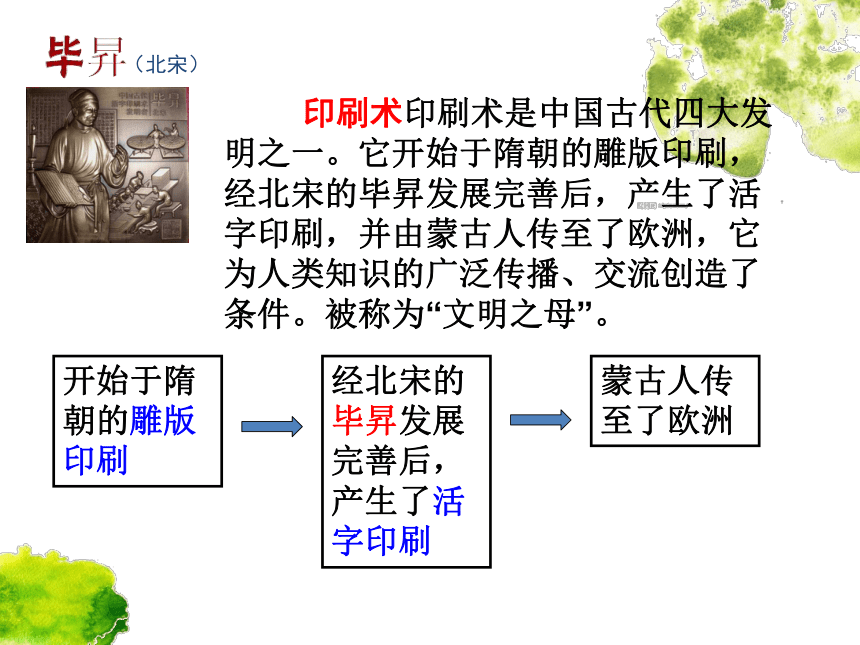 毕昇（北宋）

印刷术印刷术是中国古代四大发明之一。它开始于隋朝的雕版印刷，经北宋的毕昇发展完善后，产生了活字印刷，并由蒙古人传至了欧洲，它为人类知识的广泛传播、交流创造了条件。被称为“文明之母”。

开始于隋朝的雕版印刷

经北宋的毕昇发展完善后，产生了活字印刷

蒙古人传至了欧洲